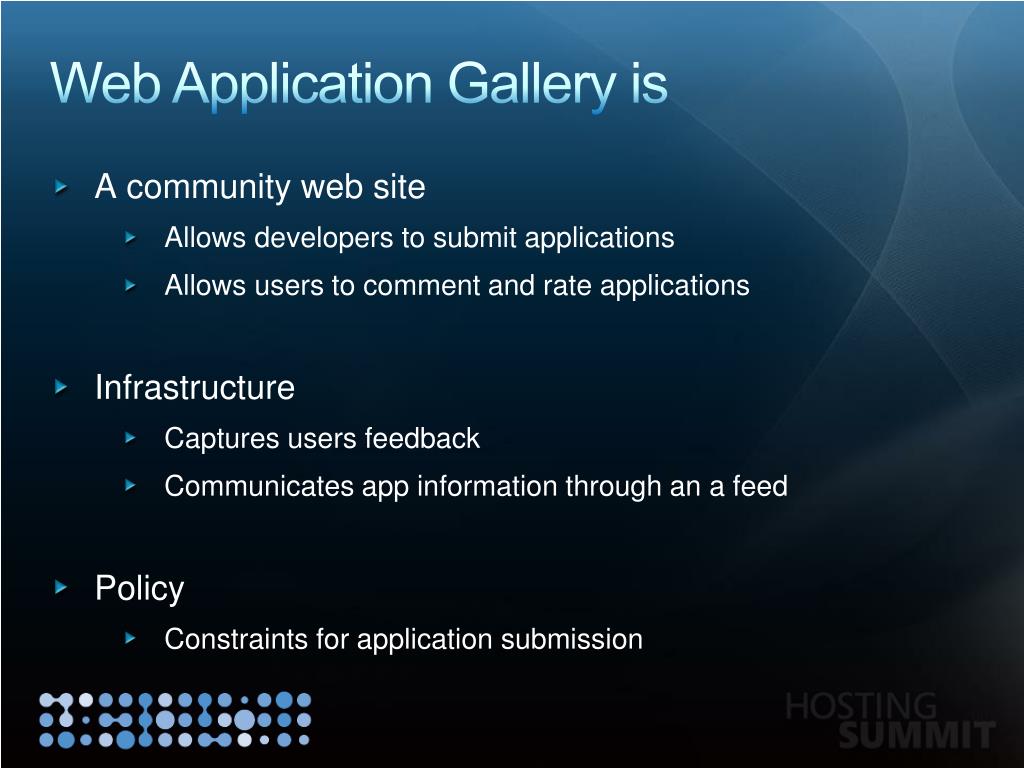 Web Application Gallery is

A community web site

Allows developers to submit applications

Allows users to comment and rate applications

Infrastructure

Captures users feedback

Communicates app information through an a feed

Policy

Constraints for application submission

HOSTING SUMMIT